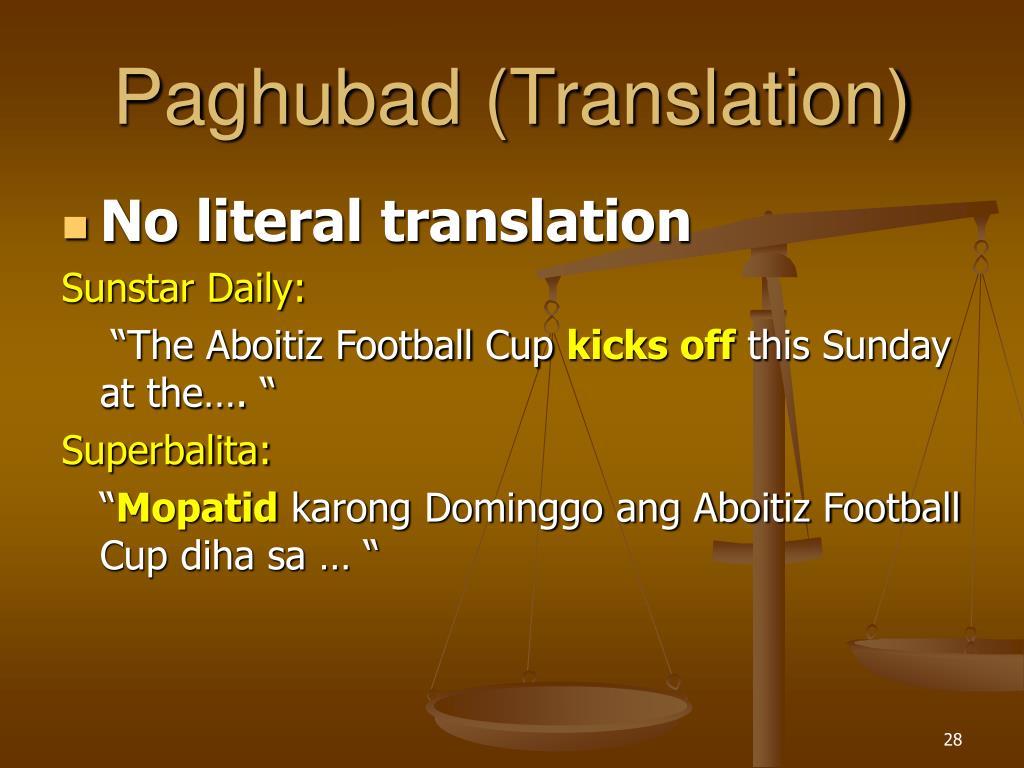 Paghubad (Translation)

No literal translation

Sunstar Daily:

“The Aboitiz Football Cup kicks off this Sunday at the…. “

Superbalita:

“Mopatid karong Dominggo ang Aboitiz Football Cup diha sa … “

28